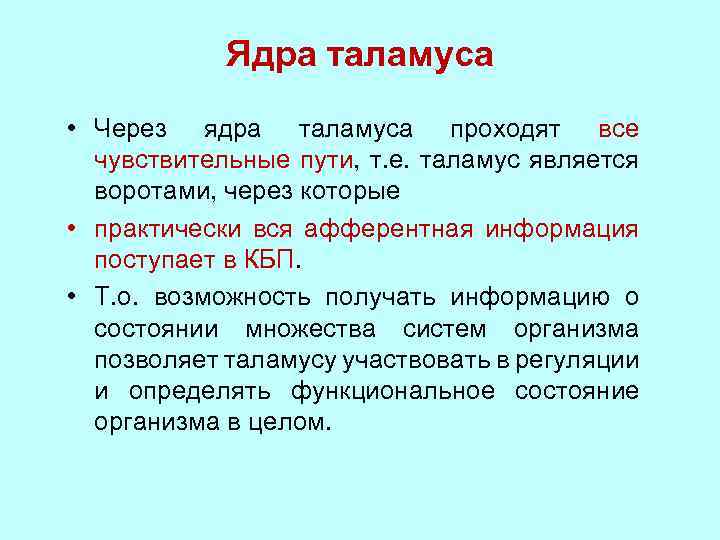 Ядра таламуса

• Через ядра таламуса проходят все чувствительные пути, т.е. таламус является воротами, через которые

• практически вся афферентная информация поступает в КБП.

• Т.о. возможность получать информацию о состоянии множества систем организма позволяет таламусу участвовать в регуляции и определять функциональное состояние организма в целом.